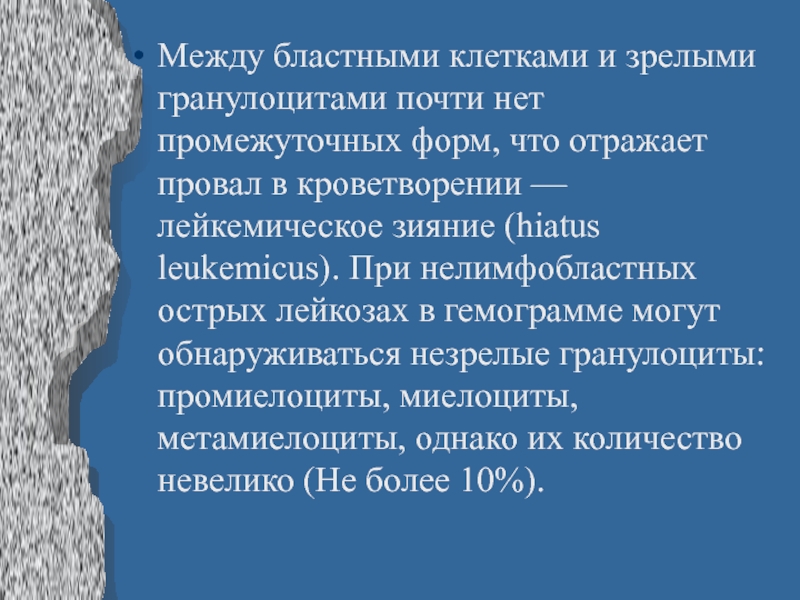 • Между бластными клетками и зрелыми гранулоцитами почти нет промежуточных форм, что отражает провал в кроветворении — лейкемическое зияние (hiatus leukemicus). При нелимфобластных острых лейкозах в гемограмме могут обнаруживаться незрелые гранулоциты: промиелоциты, миелоциты, метамиелоциты, однако их количество невелико (Не более 10%).